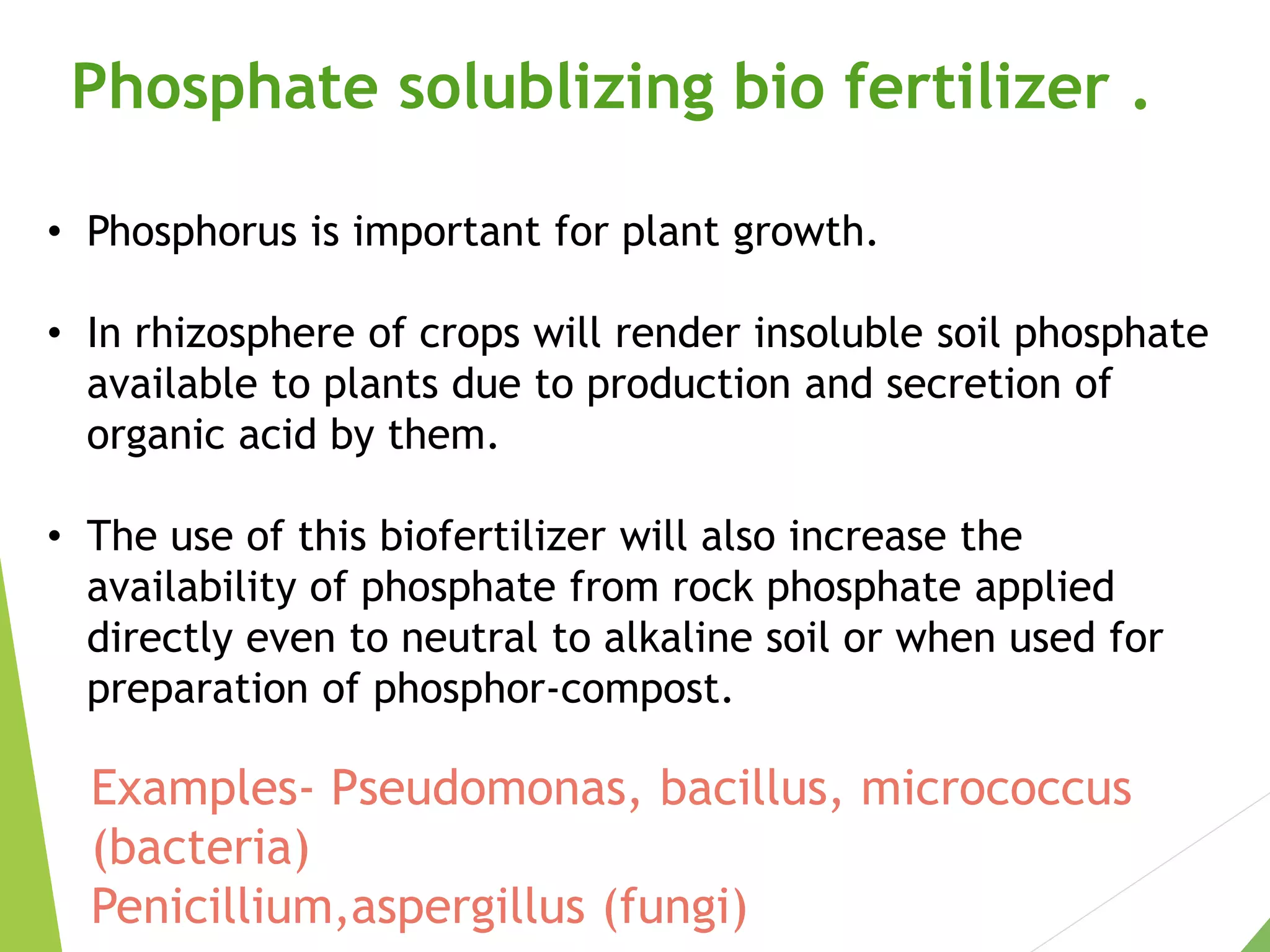 Phosphate solublizing bio fertilizer .

• Phosphorus is important for plant growth.

• In rhizosphere of crops will render insoluble soil phosphate available to plants due to production and secretion of organic acid by them.

• The use of this biofertilizer will also increase the availability of phosphate from rock phosphate applied directly even to neutral to alkaline soil or when used for preparation of phosphor-compost.

Examples- Pseudomonas, bacillus, micrococcus (bacteria)
Penicillium,aspergillus (fungi)